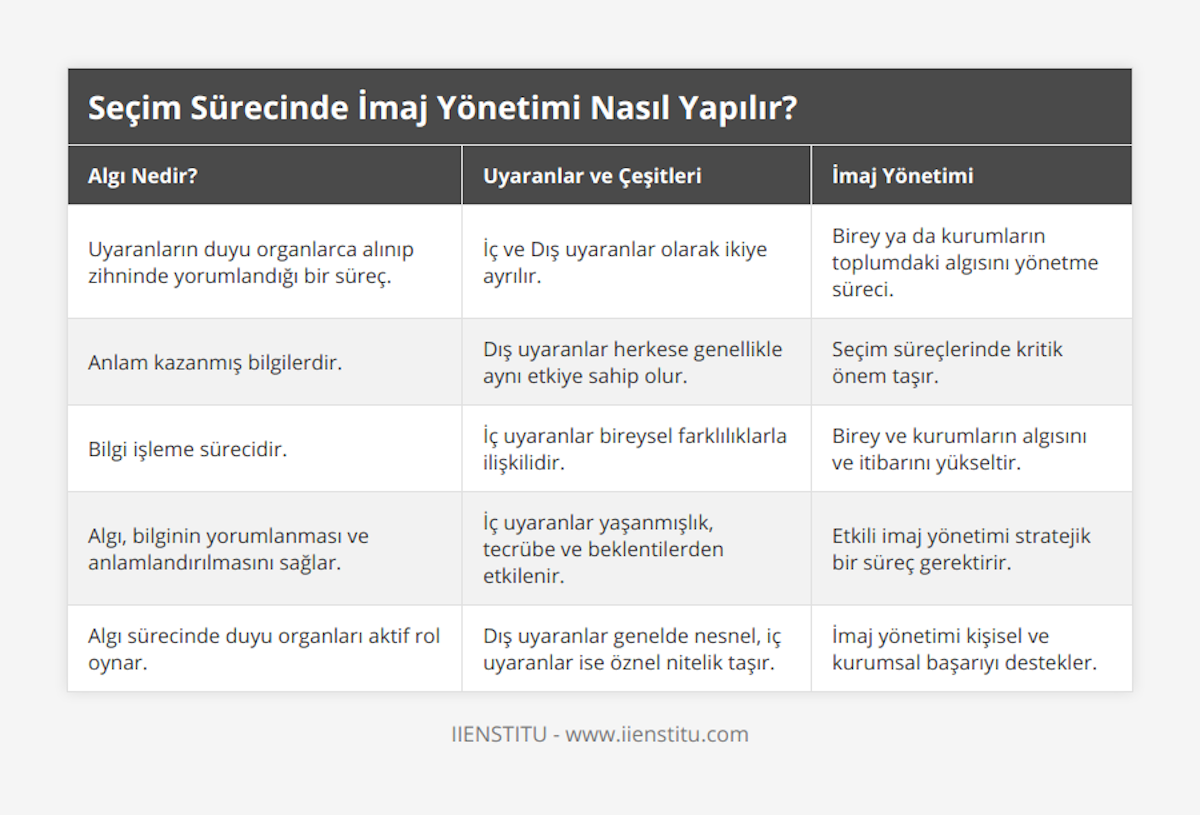 Seçim Sürecinde İmaj Yönetimi Nasıl Yapılır?

| Algı Nedir? | Uyaranlar ve Çeşitleri | İmaj Yönetimi |
|---|---|---|
| Uyaranların duyu organlarca alınıp zihninde yorumlandığı bir süreç. | İç ve Dış uyaranlar olarak ikiye ayrılır. | Birey ya da kurumların toplumdaki algısını yönetme süreci. |
| Anlam kazanmış bilgilerdir. | Dış uyaranlar herkese genellikle aynı etkiye sahip olur. | Seçim süreçlerinde kritik önem taşır. |
| Bilgi işleme sürecidir. | İç uyaranlar bireysel farklılıklarla ilişkilidir. | Birey ve kurumların algısını ve itibarını yükseltir. |
| Algı, bilginin yorumlanması ve anlamlandırılmasını sağlar. | İç uyaranlar yaşanmışlık, tecrübe ve beklentilerden etkilenir. | Etkili imaj yönetimi stratejik bir süreç gerektirir. |
| Algı sürecinde duyu organları aktif rol oynar. | Dış uyaranlar genelde nesnel, iç uyaranlar ise öznel nitelik taşır. | İmaj yönetimi kişisel ve kurumsal başarıyı destekler. |

IIENSTITU - www.iienstitu.com